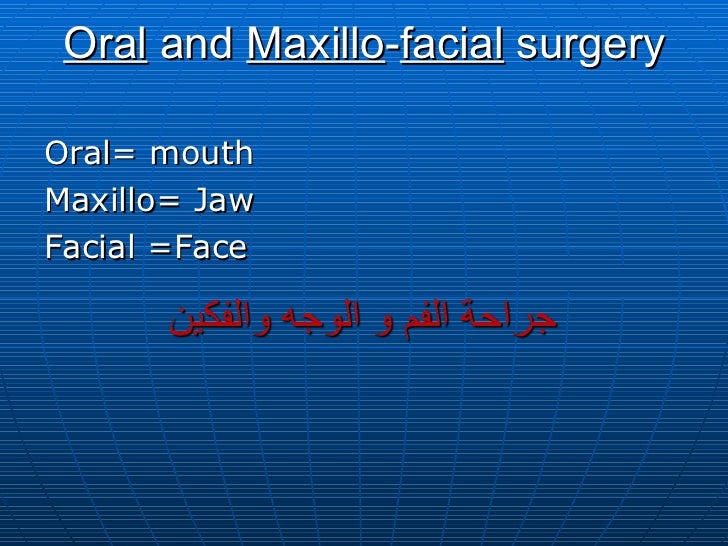 Oral and Maxillo-facial surgery

Oral= mouth
Maxillo= Jaw
Facial =Face

جراحة الفم و الوجه والفكين